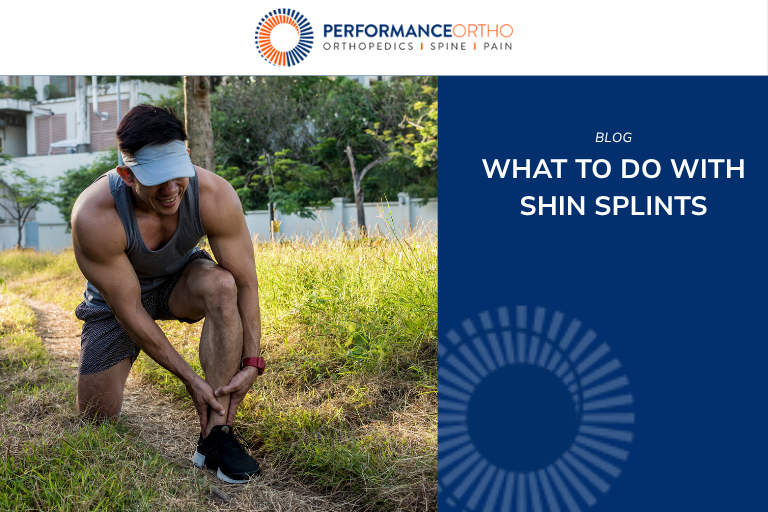 PERFORMANCEORTHO
ORTHOPEDICS | SPINE | PAIN

BLOG

WHAT TO DO WITH SHIN SPLINTS